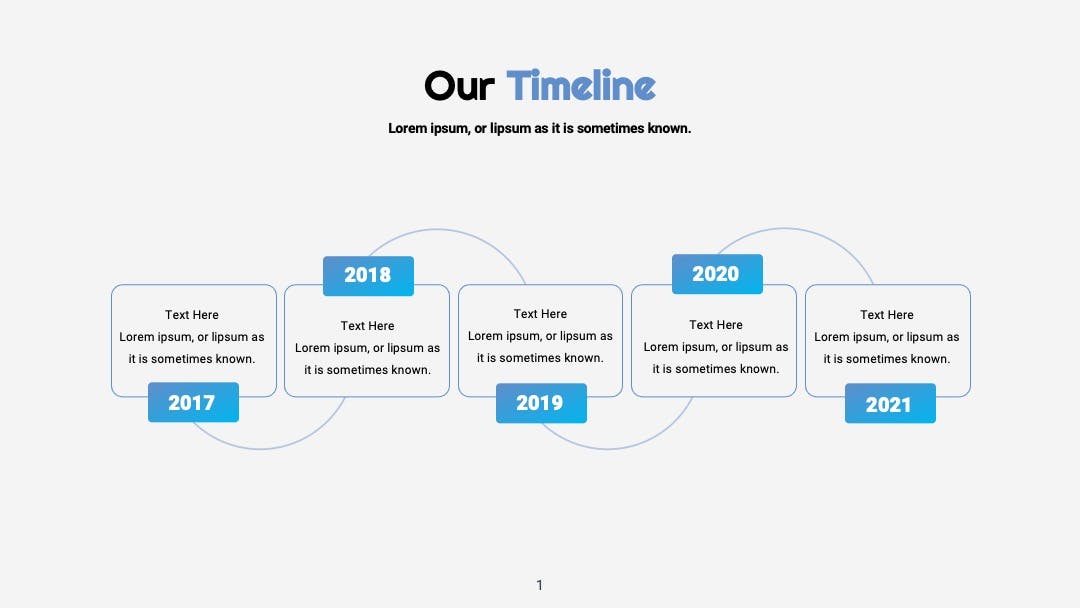 Our Timeline

Lorem ipsum, or lipsum as it is sometimes known.

Text Here
Lorem ipsum, or lipsum as it is sometimes known.

2017

2018

Text Here
Lorem ipsum, or lipsum as it is sometimes known.

Text Here
Lorem ipsum, or lipsum as it is sometimes known.

2019

2020

Text Here
Lorem ipsum, or lipsum as it is sometimes known.

Text Here
Lorem ipsum, or lipsum as it is sometimes known.

2021

1